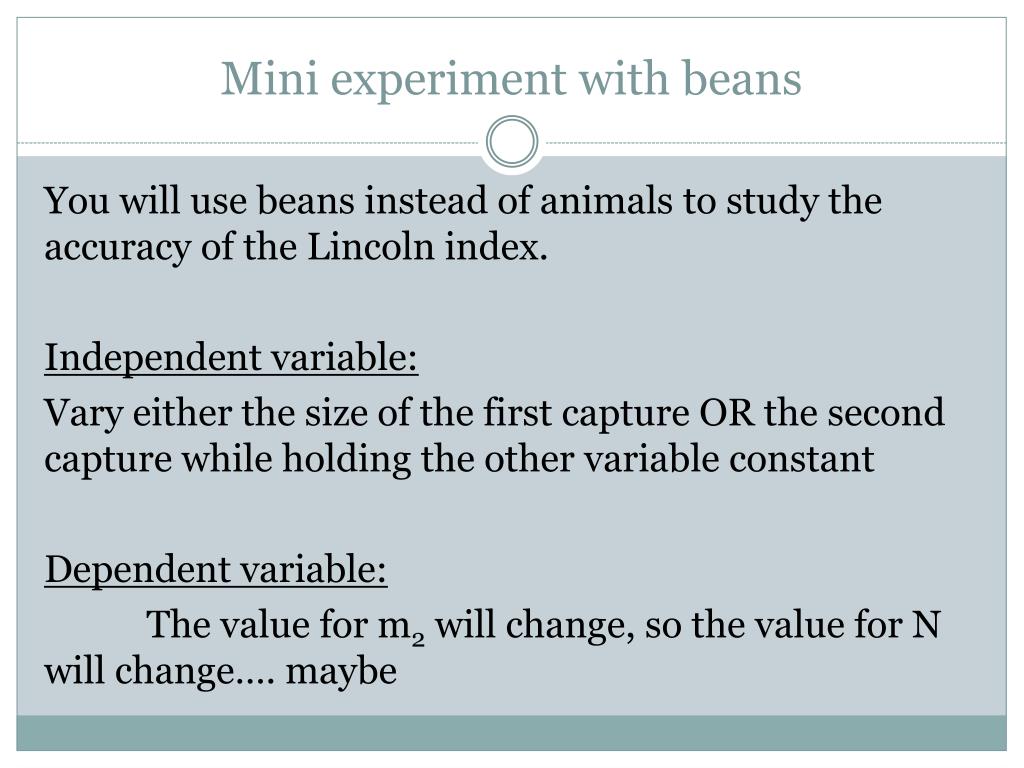 Mini experiment with beans

You will use beans instead of animals to study the accuracy of the Lincoln index.

Independent variable:

Vary either the size of the first capture OR the second capture while holding the other variable constant

Dependent variable:

The value for $m_2$ will change, so the value for N will change…. maybe